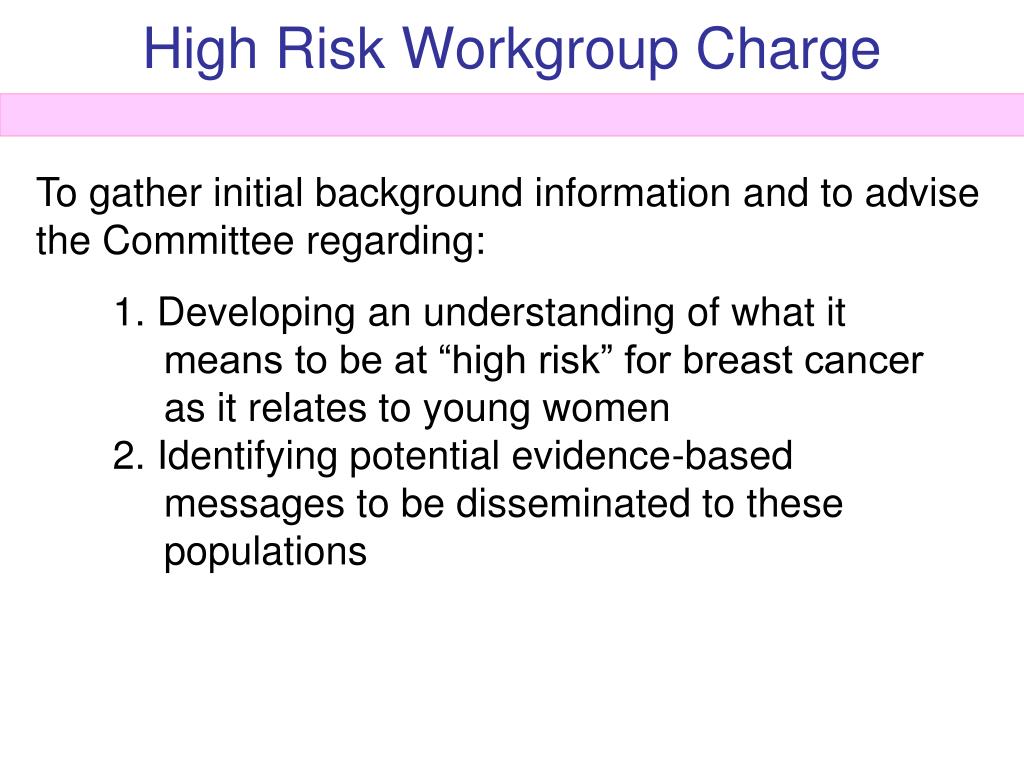 High Risk Workgroup Charge

To gather initial background information and to advise the Committee regarding:

1. Developing an understanding of what it means to be at “high risk” for breast cancer as it relates to young women
2. Identifying potential evidence-based messages to be disseminated to these populations